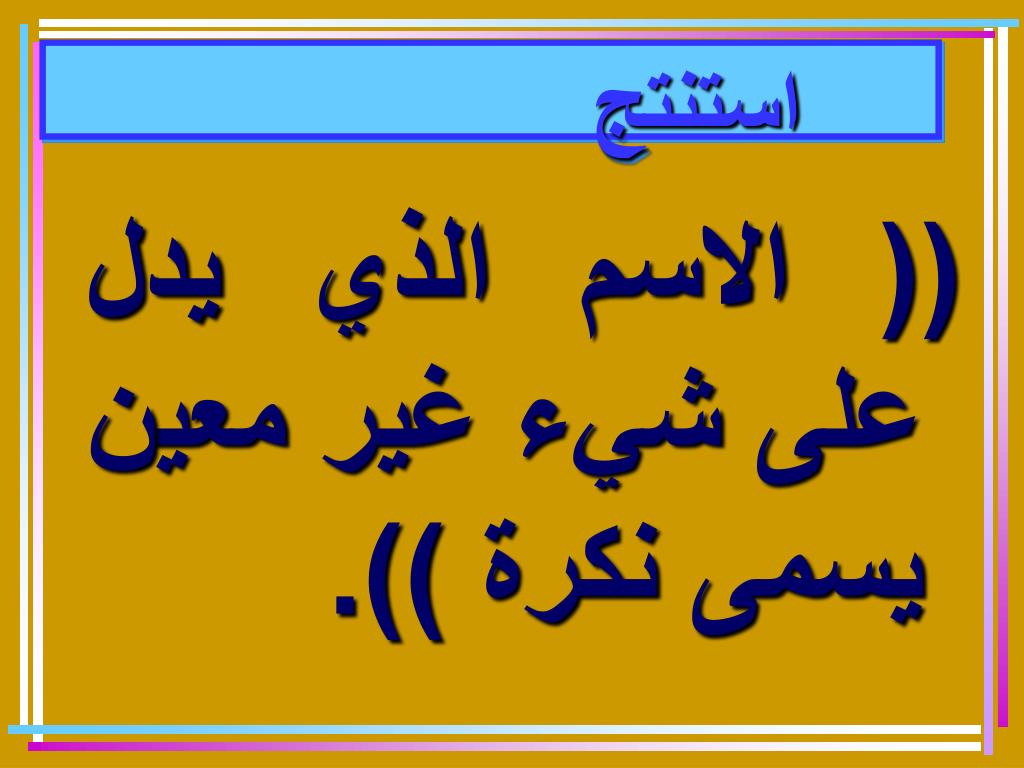 استنتج

(( الاسم الذي يدل على شيء غير معين يسمى نكرة )).